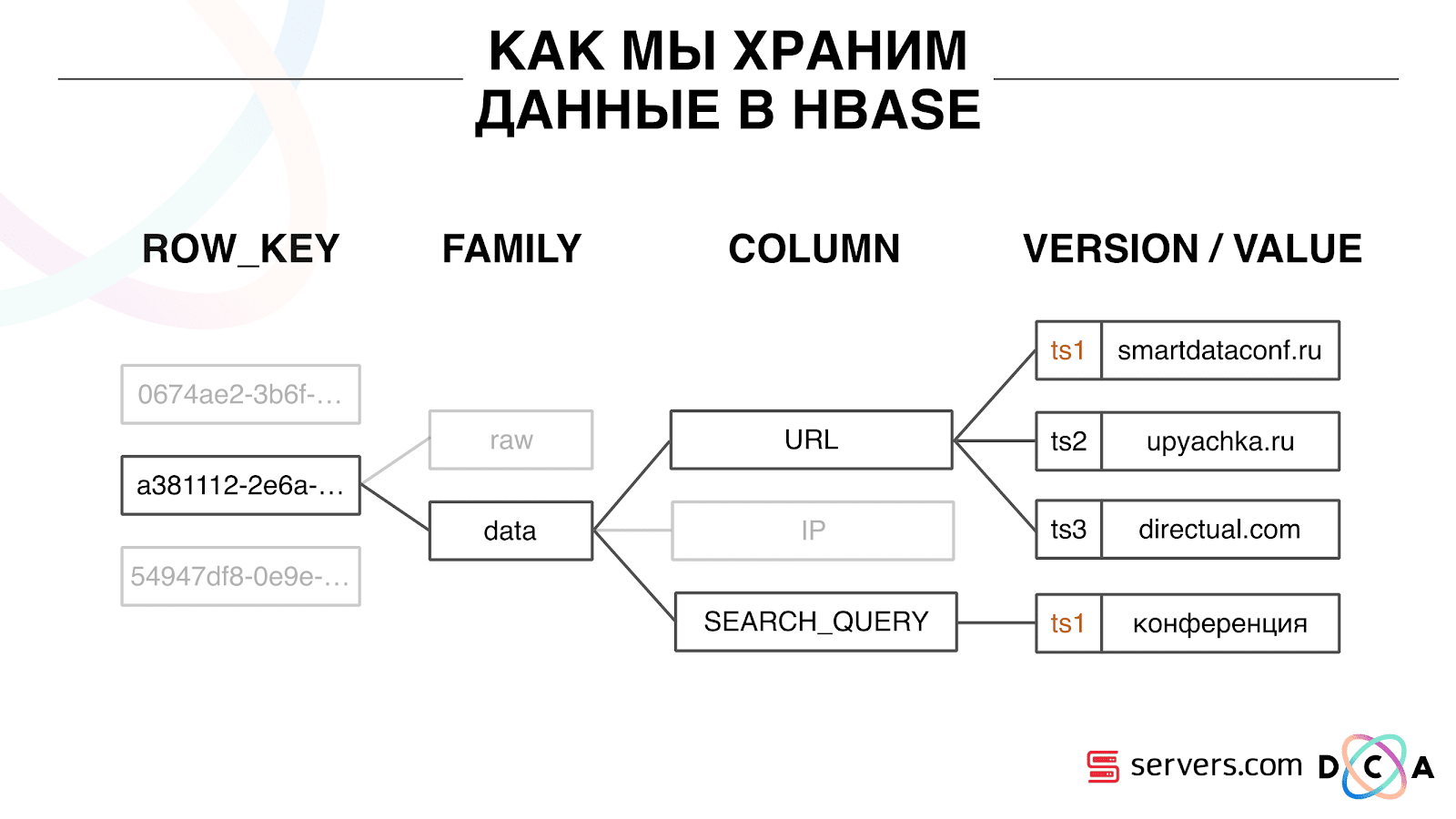 КАК МЫ ХРАНИМ ДАННЫЕ В HBASE

ROW_KEY

FAMILY

COLUMN

VERSION / VALUE

0674ae2-3b6f-…

a381112-2e6a-…

54947df8-0e9e-…

raw

data

URL

IP

SEARCH_QUERY

| ts1 | smartdataconf.ru |
|---|---|
| ts2 | upyachka.ru |
| ts3 | directual.com |

| ts1 | конференция |
|---|---|

servers.com DCA